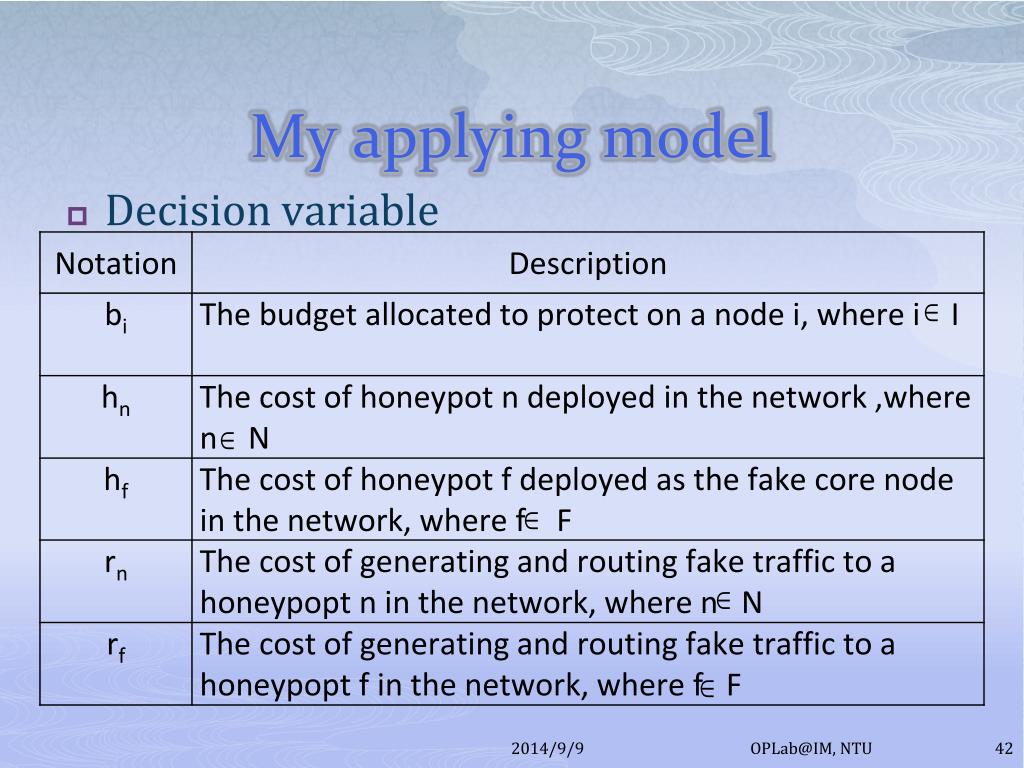 My applying model

Decision variable

| Notation | Description |
|---|---|
| $b_i$ | The budget allocated to protect on a node i, where i$\in$ I |
| $h_n$ | The cost of honeypot n deployed in the network ,where n$\in$ N |
| $h_f$ | The cost of honeypot f deployed as the fake core node in the network, where f$\in$ F |
| $r_n$ | The cost of generating and routing fake traffic to a honeypopt n in the network, where n$\in$ N |
| $r_f$ | The cost of generating and routing fake traffic to a honeypopt f in the network, where f$\in$ F |

2014/9/9 OPLab@IM, NTU 42